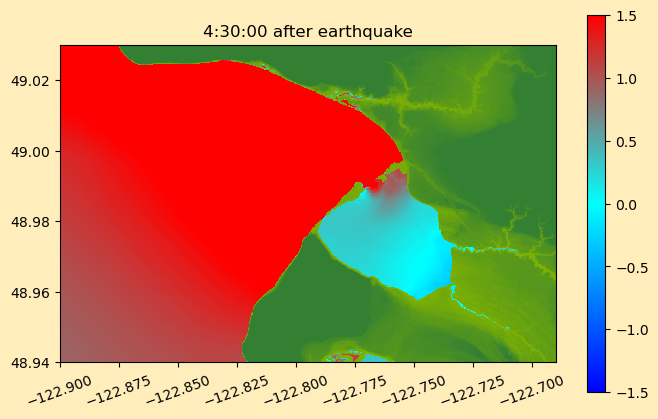 4:30:00 after earthquake

49.02
49.00
48.98
48.96
48.94

−122.900 −122.875 −122.850 −122.825 −122.800 −122.775 −122.750 −122.725 −122.700

1.5
1.0
0.5
0.0
−0.5
−1.0
−1.5